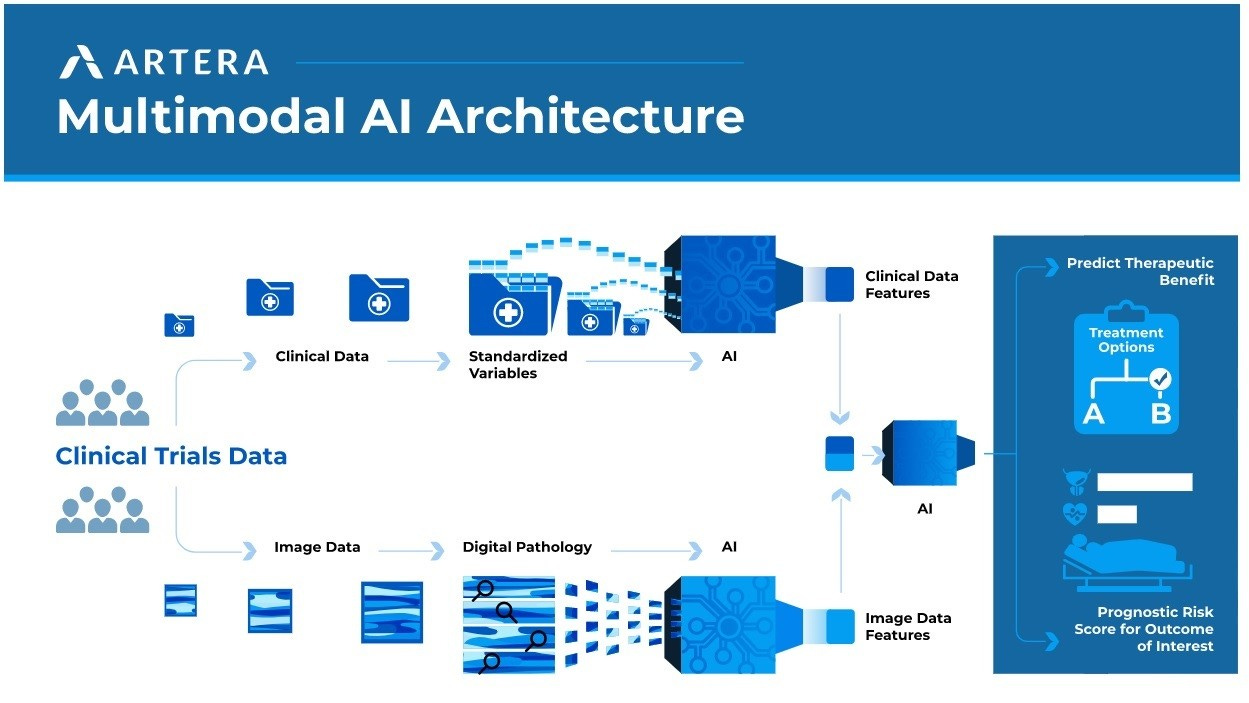 ARTERA
Multimodal AI Architecture

Clinical Trials Data

Clinical Data
Standardized Variables
AI
Clinical Data Features

Image Data
Digital Pathology
AI
Image Data Features

AI

Predict Therapeutic Benefit
Treatment Options
A
B

Prognostic Risk Score for Outcome of Interest